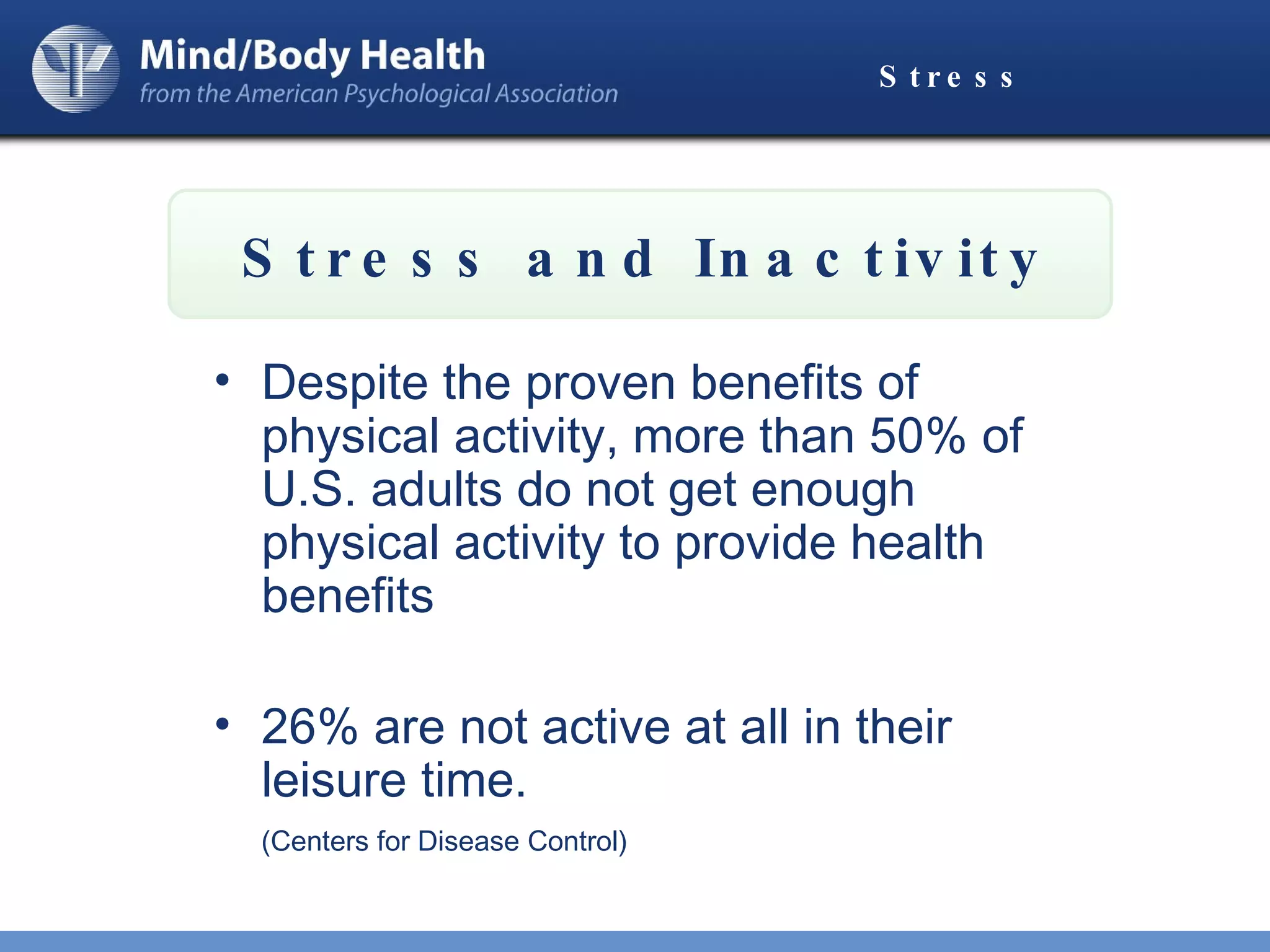 Mind/Body Health
from the American Psychological Association

Stress

Stress and Inactivity

• Despite the proven benefits of physical activity, more than 50% of U.S. adults do not get enough physical activity to provide health benefits

• 26% are not active at all in their leisure time.

(Centers for Disease Control)